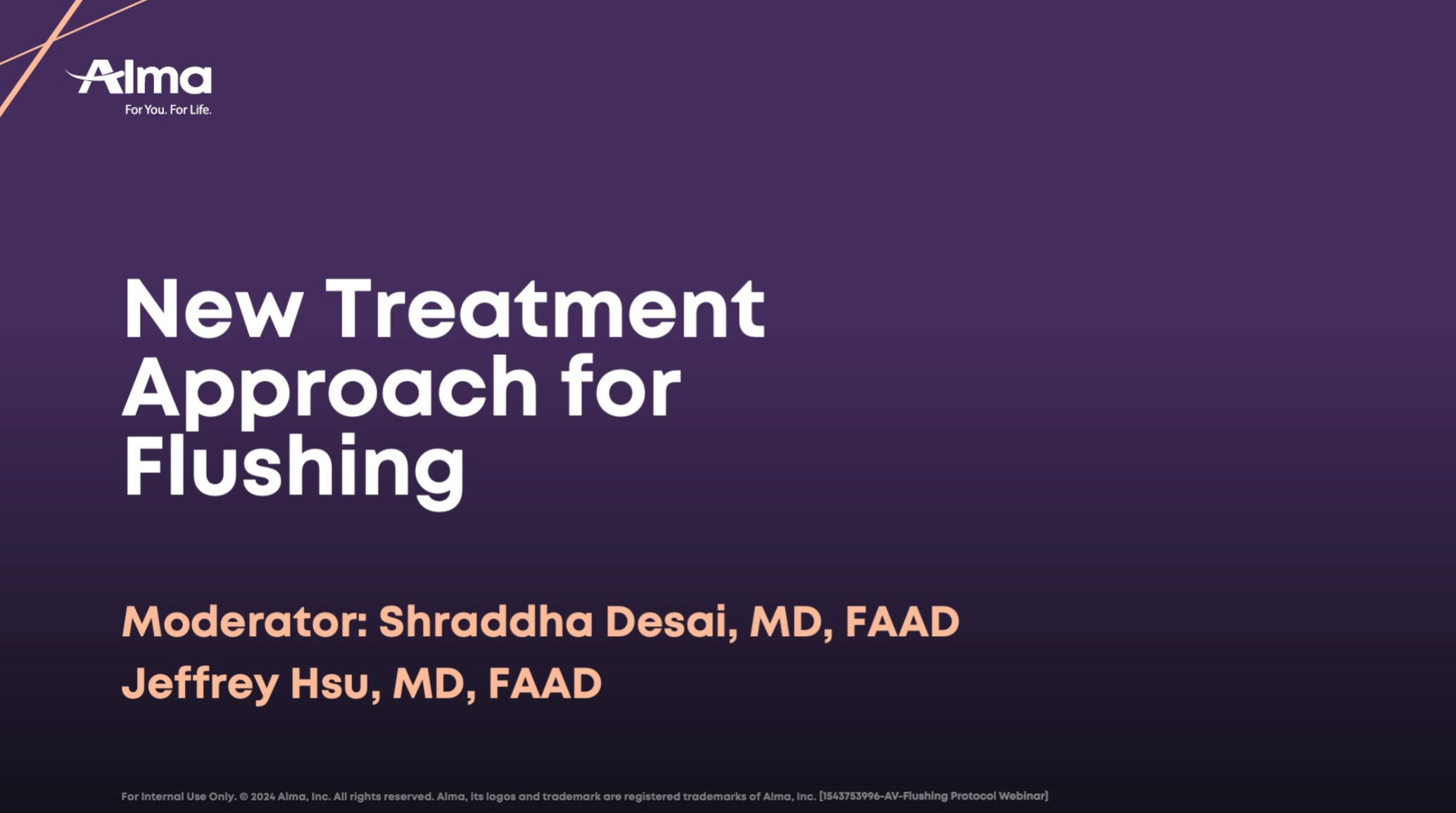 Alma
For You. For Life.

New Treatment Approach for Flushing

Moderator: Shraddha Desai, MD, FAAD

Jeffrey Hsu, MD, FAAD

For Internal Use Only. © 2024 Alma, Inc. All rights reserved. Alma, its logos and trademark are registered trademarks of Alma, Inc. [1543753996-AV-Flushing Protocol Webinar]